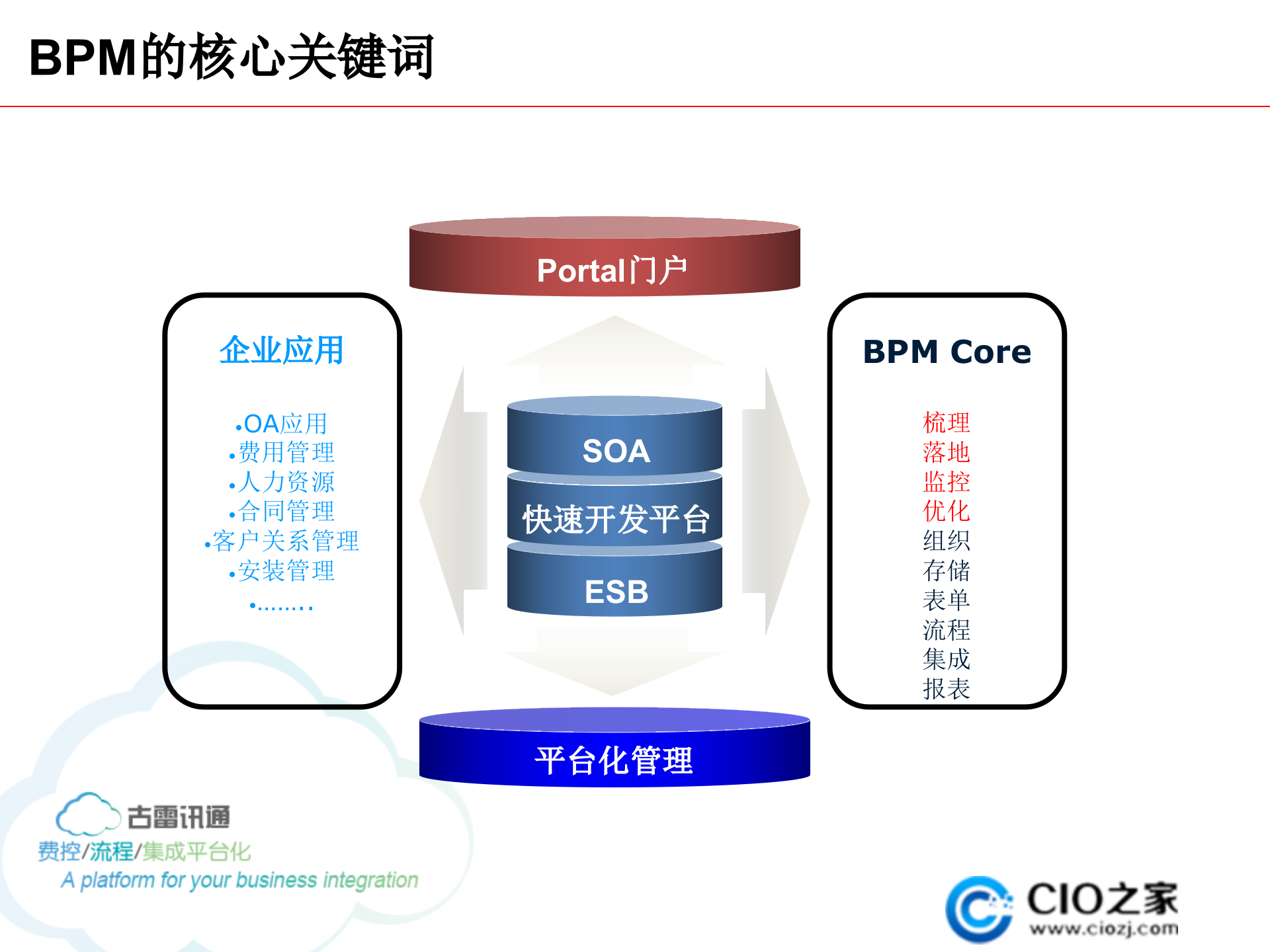 BPM的核心关键词

Portal门户

企业应用

•OA应用
•费用管理
•人力资源
•合同管理
•客户关系管理
•安装管理
•........

SOA

快速开发平台

ESB

BPM Core

梳理
落地
监控
优化
组织
存储
表单
流程
集成
报表

平台化管理

古雷讯通
费控/流程/集成平台化
A platform for your business integration

CIO之家
www.ciozj.com